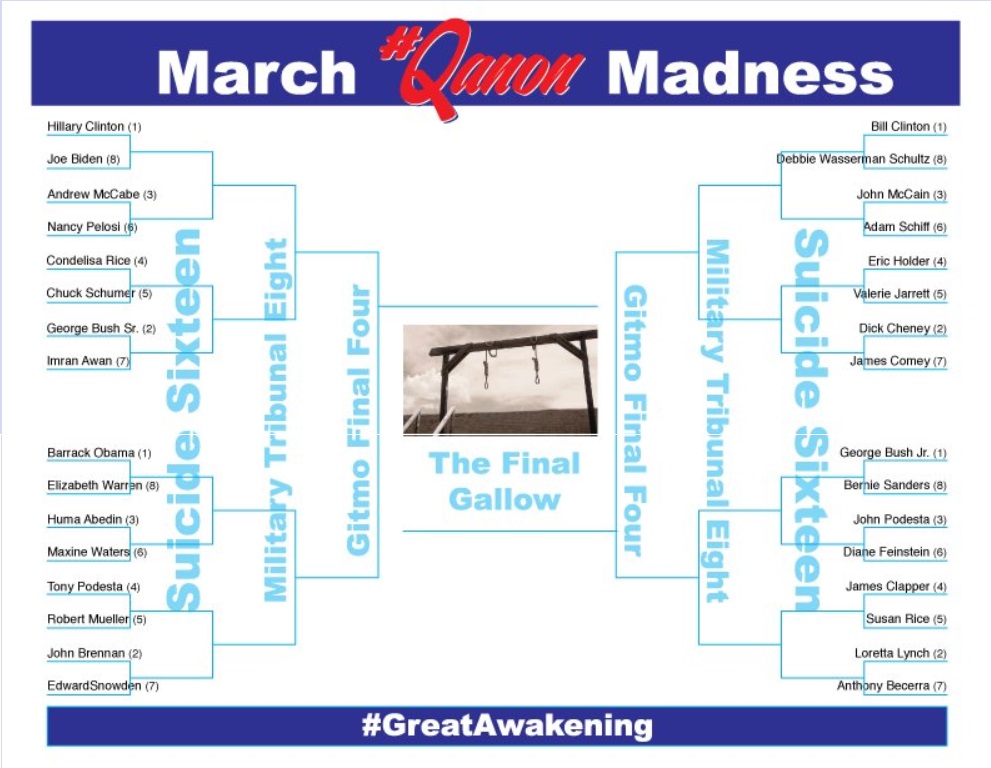 March #Qanon Madness

Hillary Clinton (1)
Joe Biden (8)
Andrew McCabe (3)
Nancy Pelosi (6)
Condelisa Rice (4)
Chuck Schumer (5)
George Bush Sr. (2)
Imran Awan (7)
Barrack Obama (1)
Elizabeth Warren (8)
Huma Abedin (3)
Maxine Waters (6)
Tony Podesta (4)
Robert Mueller (5)
John Brennan (2)
EdwardSnowden (7)

Suicide Sixteen

Military Tribunal Eight

Gitmo Final Four

The Final Gallow

Gitmo Final Four

Military Tribunal Eight

Suicide Sixteen

Bill Clinton (1)
Debbie Wasserman Schultz (8)
John McCain (3)
Adam Schiff (6)
Eric Holder (4)
Valerie Jarrett (5)
Dick Cheney (2)
James Comey (7)
George Bush Jr. (1)
Bernie Sanders (8)
John Podesta (3)
Diane Feinstein (6)
James Clapper (4)
Susan Rice (5)
Loretta Lynch (2)
Anthony Becerra (7)

#GreatAwakening